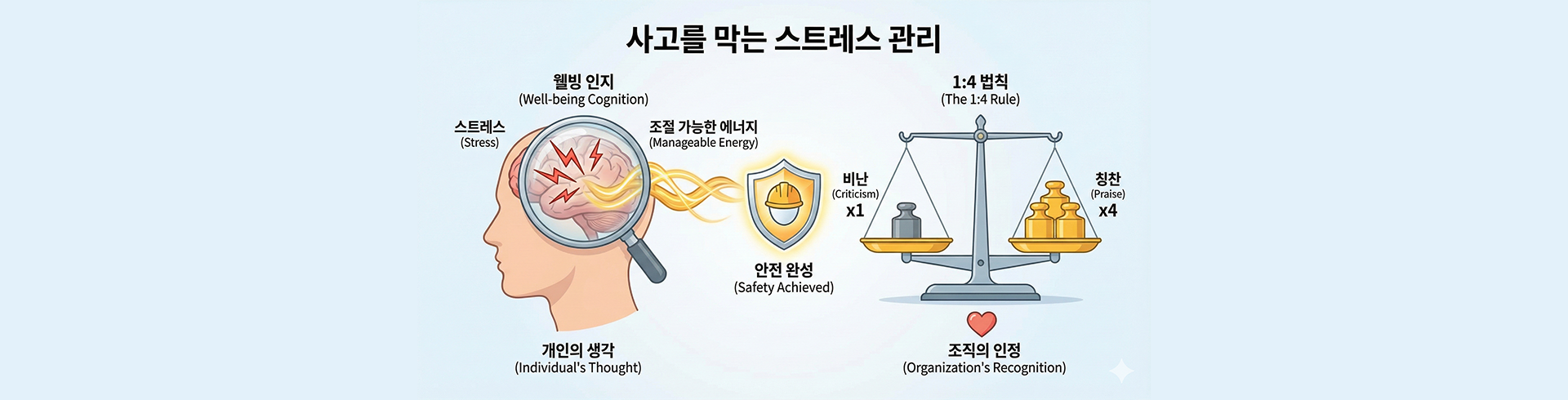 사고를 막는 스트레스 관리

웰빙 인지
(Well-being Cognition)

스트레스
(Stress)

조절 가능한 에너지
(Manageable Energy)

안전 완성
(Safety Achieved)

개인의 생각
(Individual's Thought)

1:4 법칙
(The 1:4 Rule)

비난
(Criticism)
x1

칭찬
(Praise)
x4

조직의 인정
(Organization's Recognition)